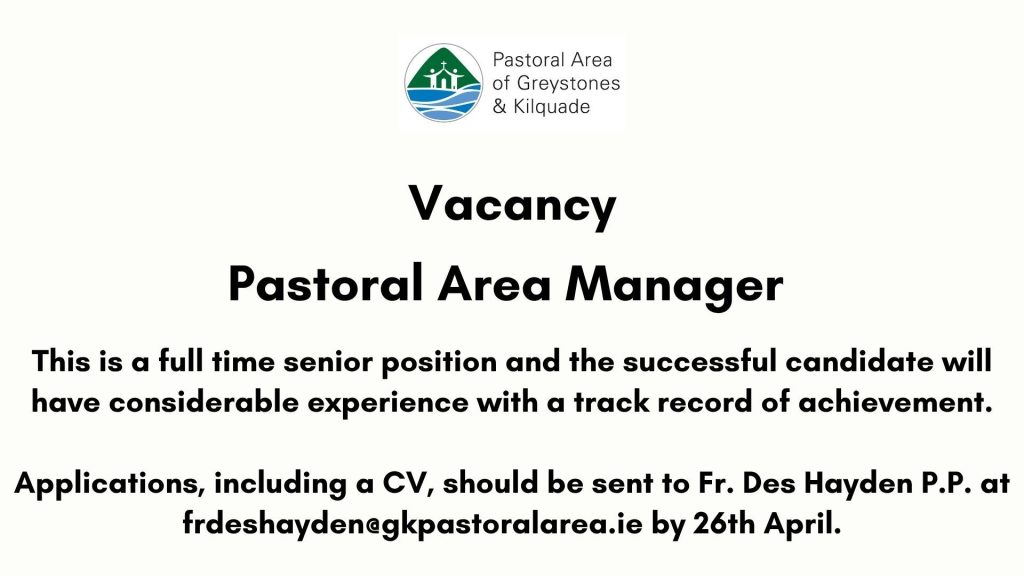 Pastoral Area of Greystones & Kilquade

Vacancy

Pastoral Area Manager

This is a full time senior position and the successful candidate will have considerable experience with a track record of achievement.

Applications, including a CV, should be sent to Fr. Des Hayden P.P. at frdeshayden@gkpastoralarea.ie by 26th April.